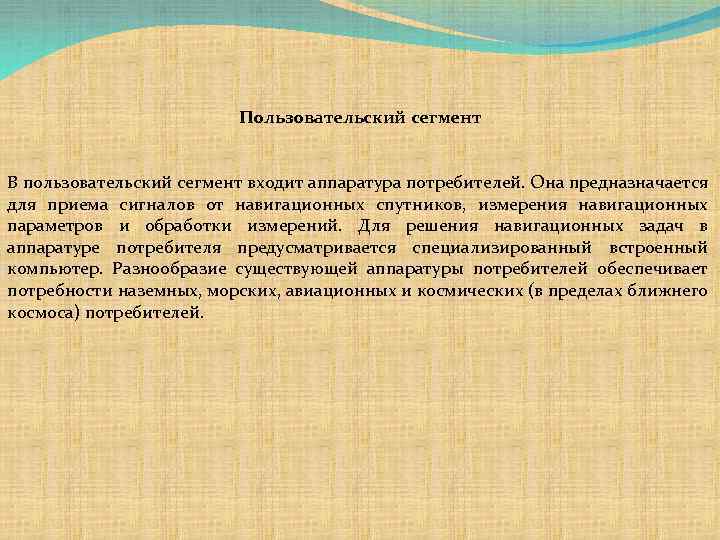 Пользовательский сегмент

В пользовательский сегмент входит аппаратура потребителей. Она предназначается для приема сигналов от навигационных спутников, измерения навигационных параметров и обработки измерений. Для решения навигационных задач в аппаратуре потребителя предусматривается специализированный встроенный компьютер. Разнообразие существующей аппаратуры потребителей обеспечивает потребности наземных, морских, авиационных и космических (в пределах ближнего космоса) потребителей.